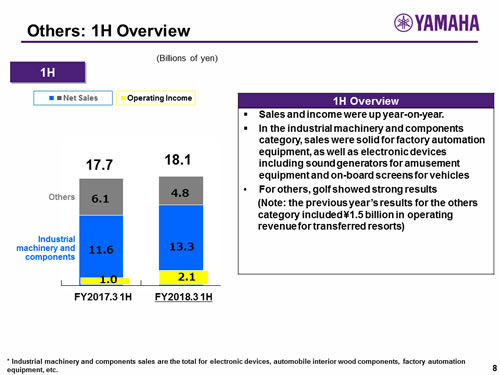 Others: 1H Overview

YAMAHA

(Billions of yen)

1H

Net Sales

Operating Income

17.7

18.1

Others

6.1

4.8

Industrial machinery and components

11.6

13.3

1.0

2.1

FY2017.3 1H

FY2018.3 1H

1H Overview

▪ Sales and income were up year-on-year.

▪ In the industrial machinery and components category, sales were solid for factory automation equipment, as well as electronic devices including sound generators for amusement equipment and on-board screens for vehicles

• For others, golf showed strong results

(Note: the previous year's results for the others category included ¥1.5 billion in operating revenue for transferred resorts)

* Industrial machinery and components sales are the total for electronic devices, automobile interior wood components, factory automation equipment, etc.

8